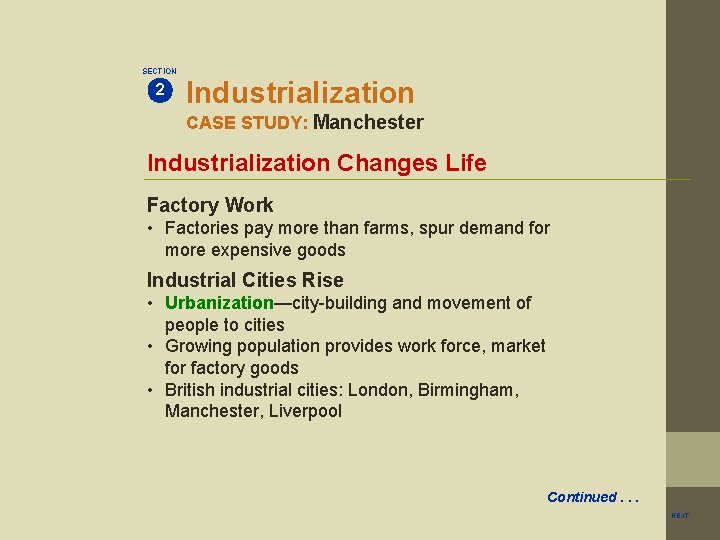 SECTION
2
Industrialization
CASE STUDY: Manchester

Industrialization Changes Life

Factory Work
• Factories pay more than farms, spur demand for more expensive goods

Industrial Cities Rise
• Urbanization—city-building and movement of people to cities
• Growing population provides work force, market for factory goods
• British industrial cities: London, Birmingham, Manchester, Liverpool

Continued . . .

NEXT